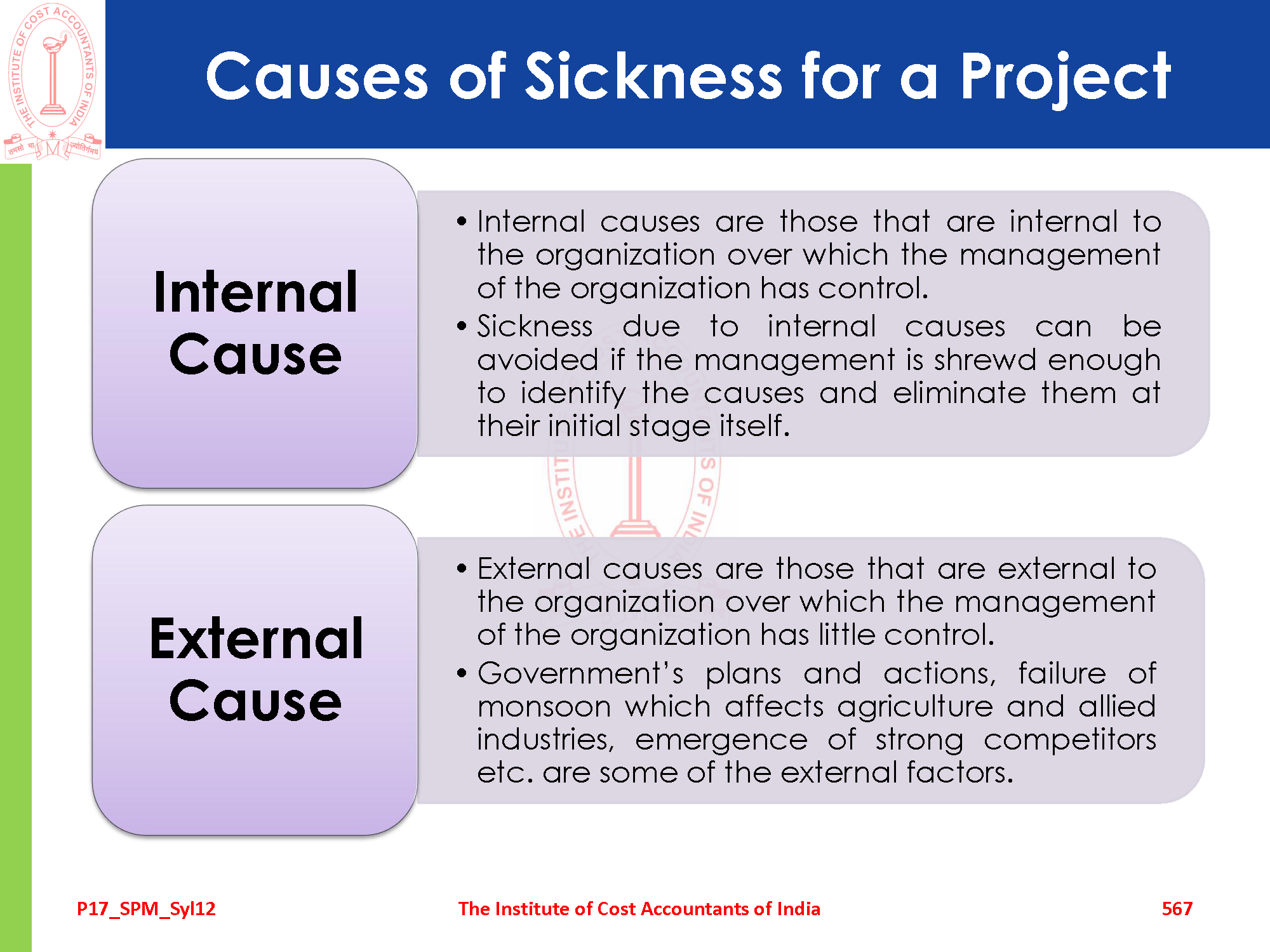 THE INSTITUTE OF COST ACCOUNTANTS OF INDIA

तमसो मा ज्योतिर्गमय

Causes of Sickness for a Project

Internal Cause

• Internal causes are those that are internal to the organization over which the management of the organization has control.
• Sickness due to internal causes can be avoided if the management is shrewd enough to identify the causes and eliminate them at their initial stage itself.

External Cause

• External causes are those that are external to the organization over which the management of the organization has little control.
• Government's plans and actions, failure of monsoon which affects agriculture and allied industries, emergence of strong competitors etc. are some of the external factors.

P17_SPM_Syl12

The Institute of Cost Accountants of India

567